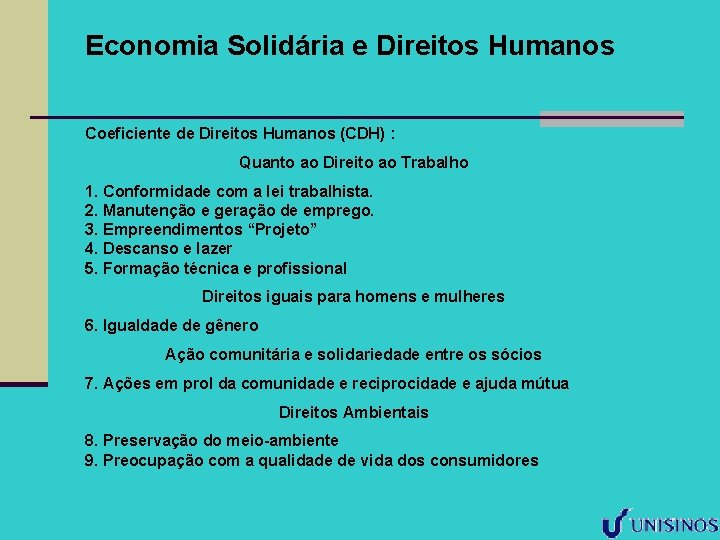 Economia Solidária e Direitos Humanos

Coeficiente de Direitos Humanos (CDH) :

Quanto ao Direito ao Trabalho

1. Conformidade com a lei trabalhista.
2. Manutenção e geração de emprego.
3. Empreendimentos “Projeto”
4. Descanso e lazer
5. Formação técnica e profissional

Direitos iguais para homens e mulheres

6. Igualdade de gênero

Ação comunitária e solidariedade entre os sócios

7. Ações em prol da comunidade e reciprocidade e ajuda mútua

Direitos Ambientais

8. Preservação do meio-ambiente
9. Preocupação com a qualidade de vida dos consumidores

UNISINOS